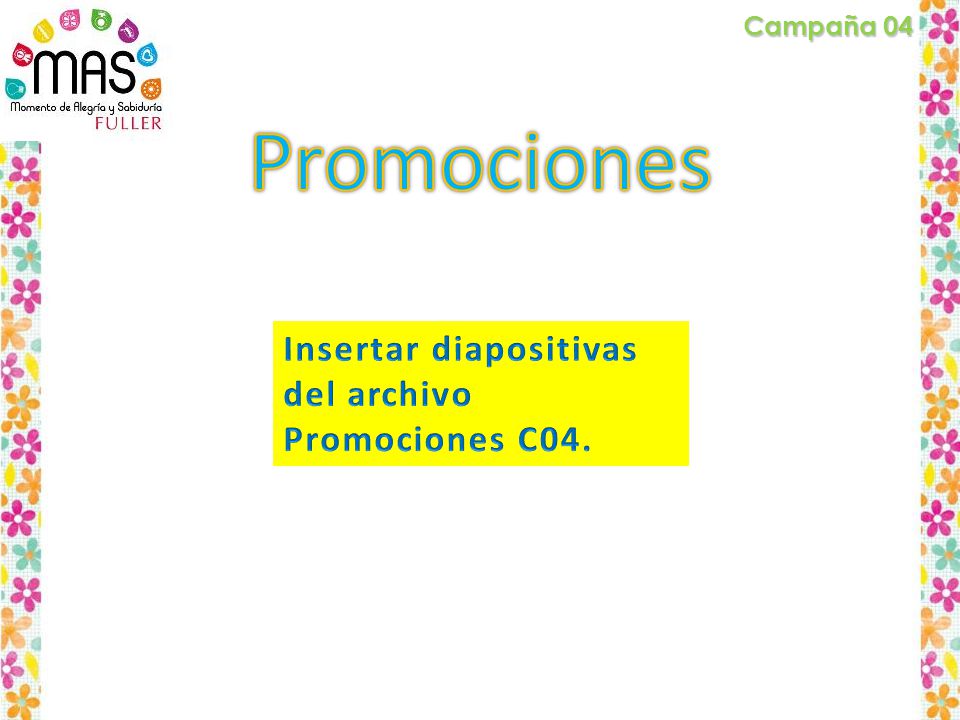 MAS
Momento de Alegría y Sabiduría
FULLER

Campaña 04

Promociones

Insertar diapositivas del archivo Promociones C04.